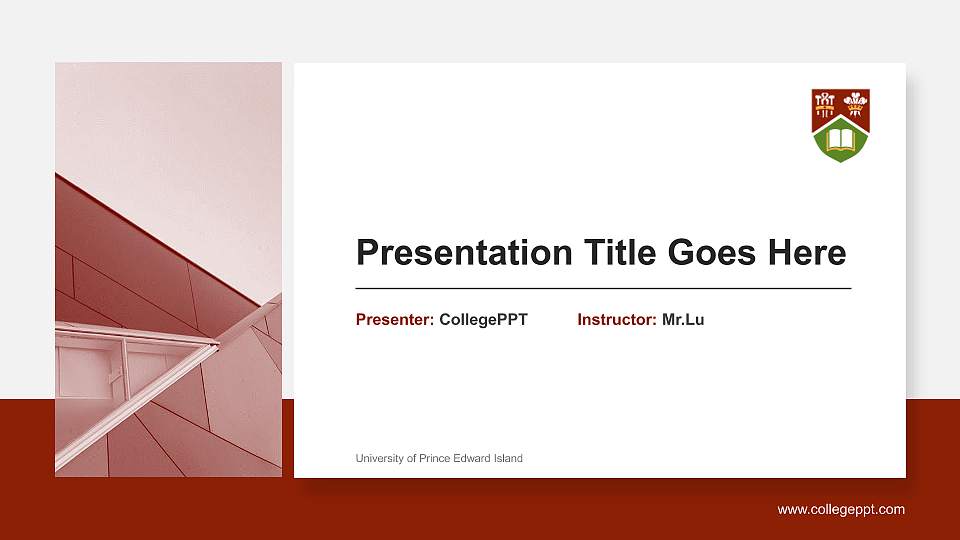 Presentation Title Goes Here

Presenter: CollegePPT Instructor: Mr.Lu

University of Prince Edward Island

www.collegeppt.com